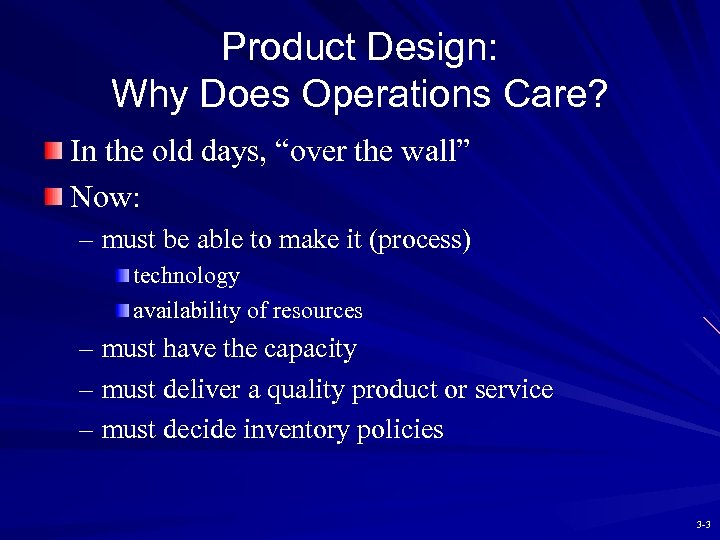 Product Design:
Why Does Operations Care?

In the old days, “over the wall”

Now:

– must be able to make it (process)

technology

availability of resources

– must have the capacity

– must deliver a quality product or service

– must decide inventory policies

3-3